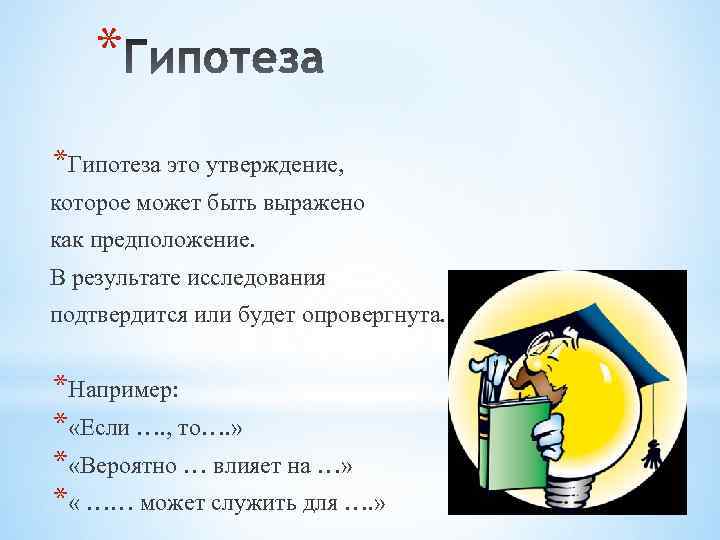 *Гипотеза

*Гипотеза это утверждение, которое может быть выражено как предположение. В результате исследования подтвердится или будет опровергнута.

*Например:
*«Если …., то….»
*«Вероятно … влияет на …»
*« …… может служить для ….»